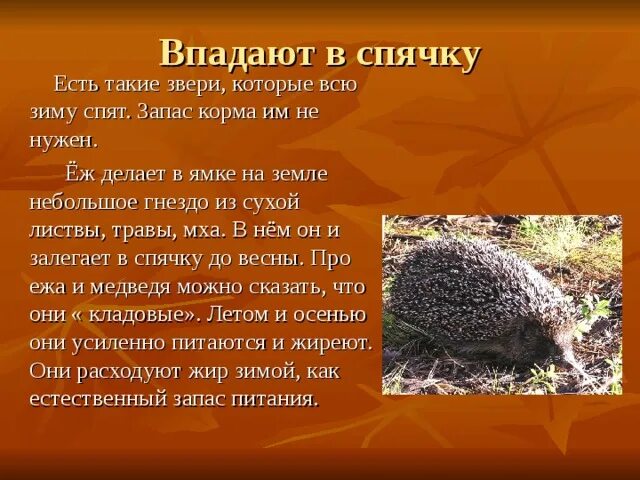 Впадают в спячку

Есть такие звери, которые всю зиму спят. Запас корма им не нужен.

Ёж делает в ямке на земле небольшое гнездо из сухой листвы, травы, мха. В нём он и залегает в спячку до весны. Про ежа и медведя можно сказать, что они « кладовые». Летом и осенью они усиленно питаются и жиреют. Они расходуют жир зимой, как естественный запас питания.